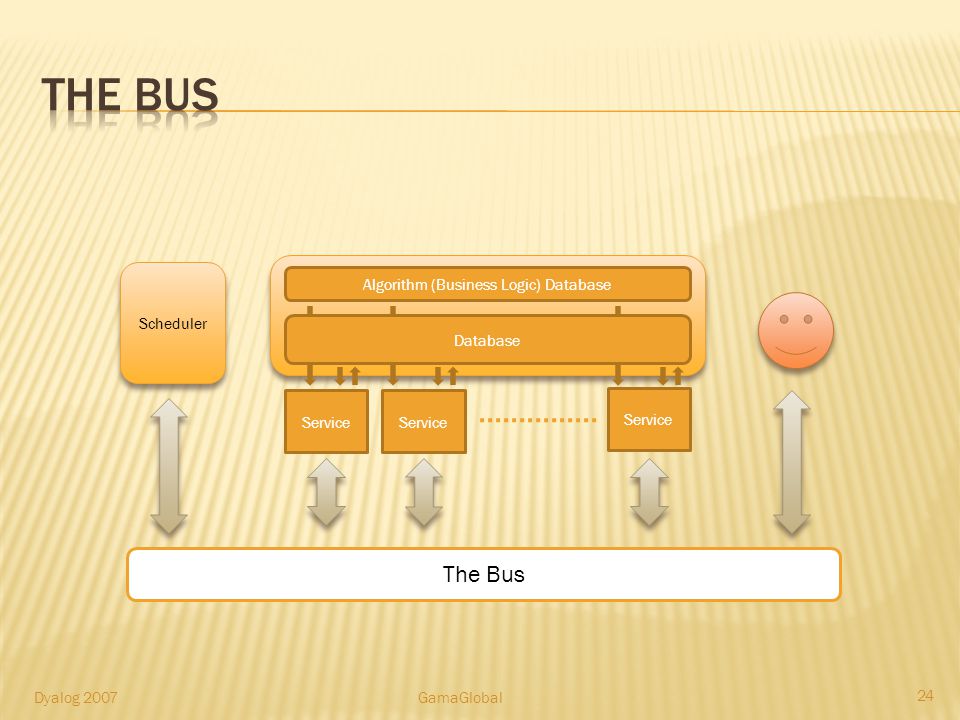 THE BUS

Scheduler

Algorithm (Business Logic) Database

Database

Service

Service

Service

The Bus

Dyalog 2007

GamaGlobal

24